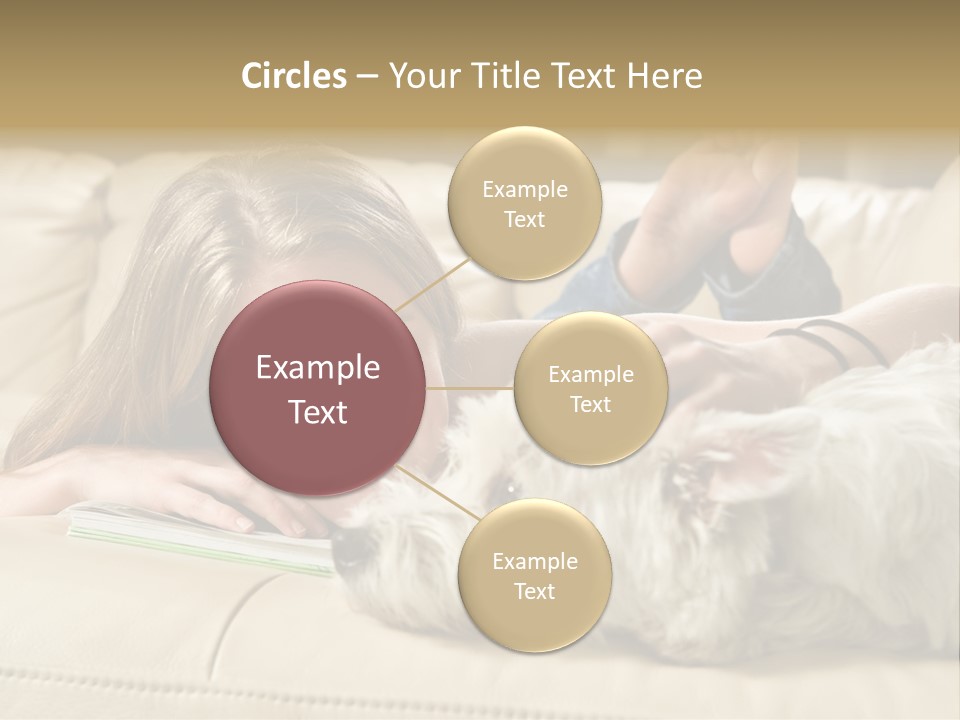 Circles – Your Title Text Here

Example Text

Example Text

Example Text

Example Text